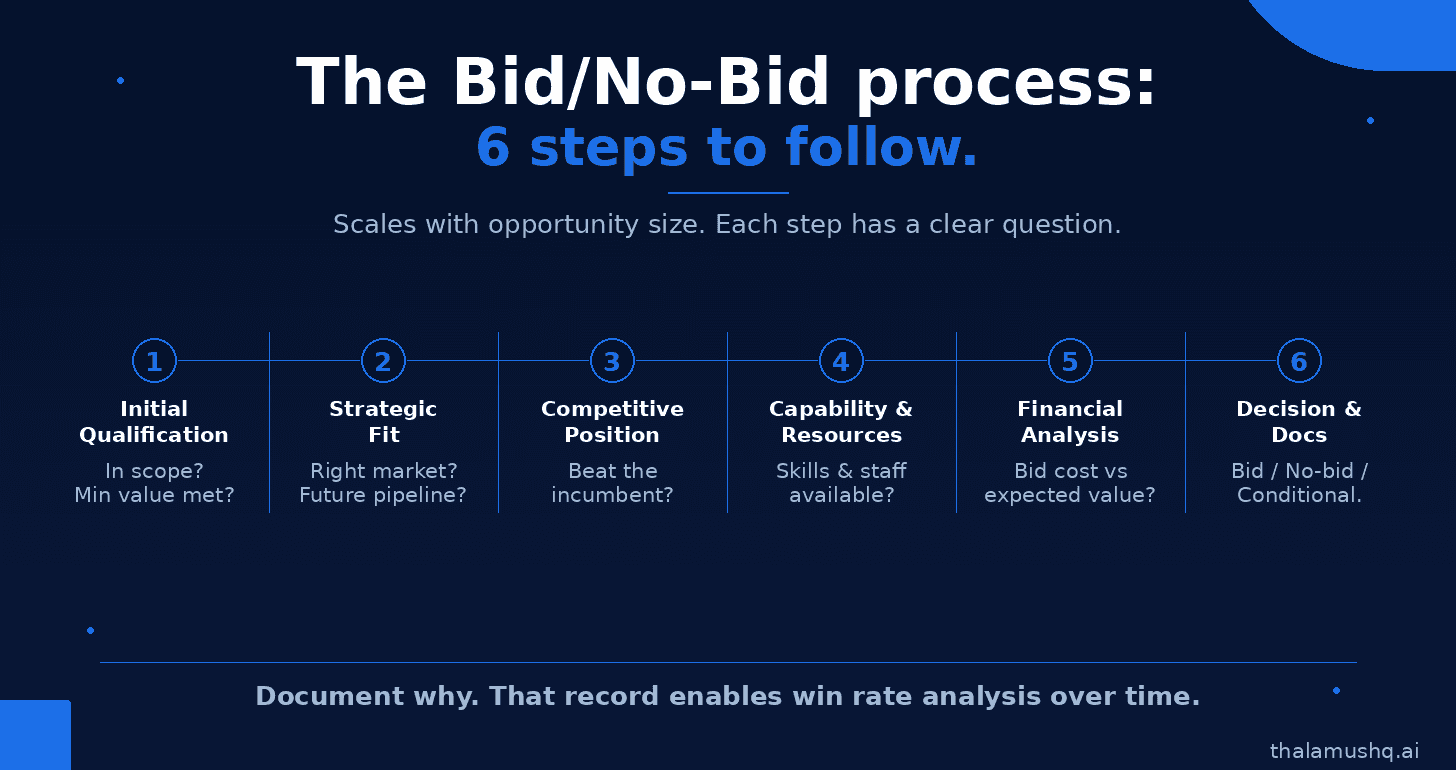 The Bid/No-Bid process:
6 steps to follow.

Scales with opportunity size. Each step has a clear question.

1
Initial Qualification
In scope? Min value met?

2
Strategic Fit
Right market? Future pipeline?

3
Competitive Position
Beat the incumbent?

4
Capability & Resources
Skills & staff available?

5
Financial Analysis
Bid cost vs expected value?

6
Decision & Docs
Bid / No-bid / Conditional.

Document why. That record enables win rate analysis over time.

thalamushq.ai